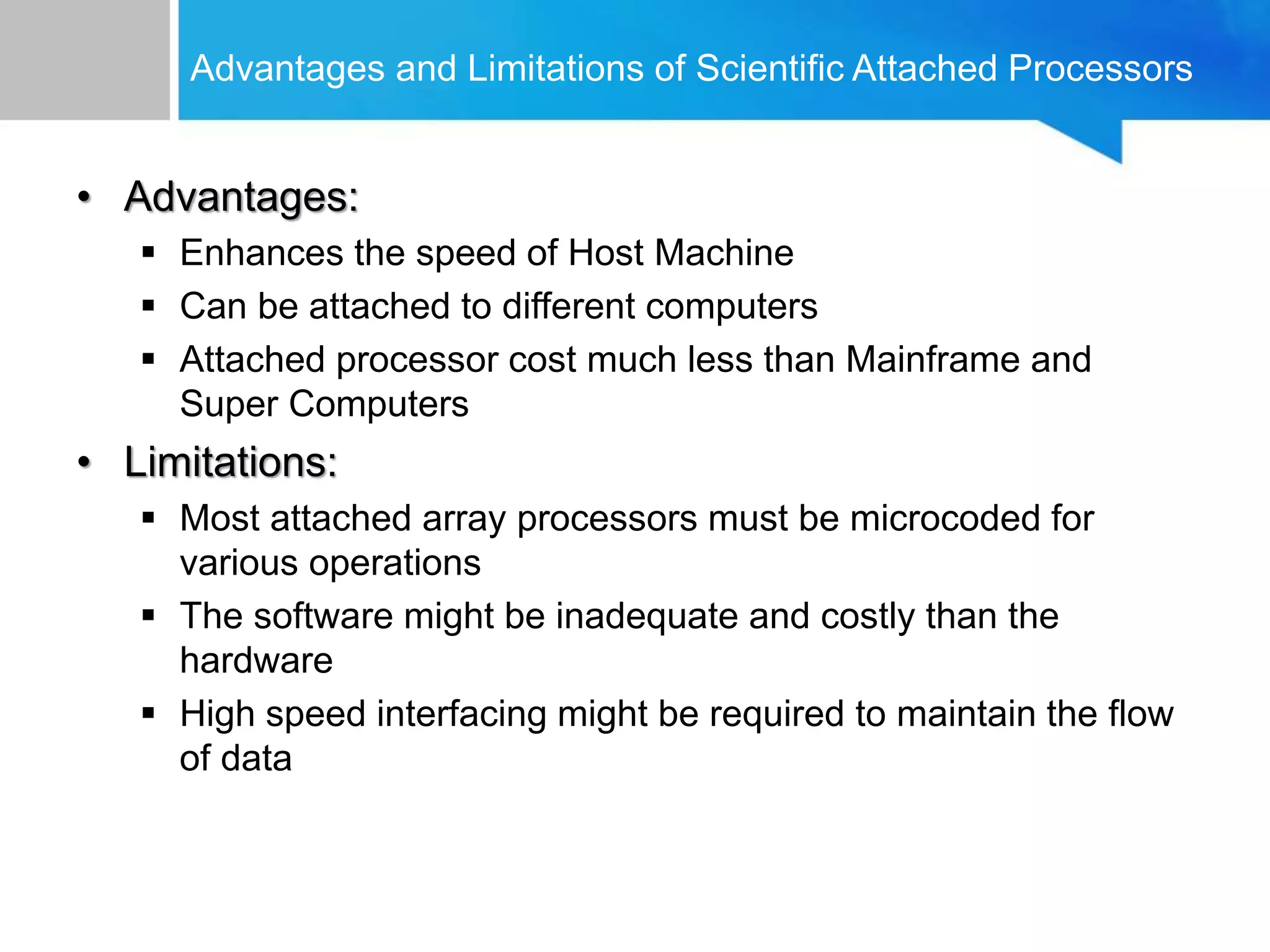 Advantages and Limitations of Scientific Attached Processors

• Advantages:
  ▪ Enhances the speed of Host Machine
  ▪ Can be attached to different computers
  ▪ Attached processor cost much less than Mainframe and Super Computers

• Limitations:
  ▪ Most attached array processors must be microcoded for various operations
  ▪ The software might be inadequate and costly than the hardware
  ▪ High speed interfacing might be required to maintain the flow of data